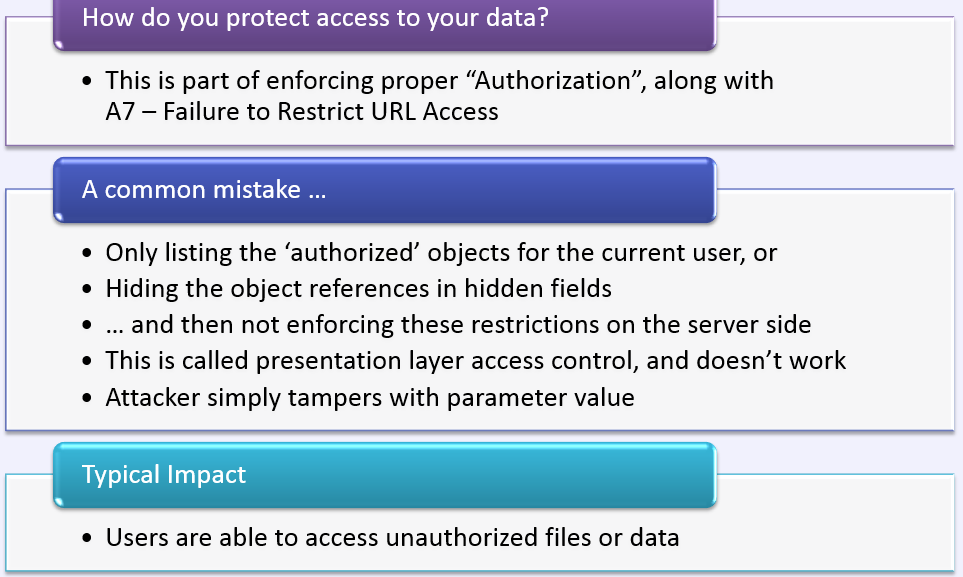 How do you protect access to your data?

• This is part of enforcing proper “Authorization”, along with A7 – Failure to Restrict URL Access

A common mistake …

• Only listing the ‘authorized’ objects for the current user, or
• Hiding the object references in hidden fields
• … and then not enforcing these restrictions on the server side
• This is called presentation layer access control, and doesn’t work
• Attacker simply tampers with parameter value

Typical Impact

• Users are able to access unauthorized files or data